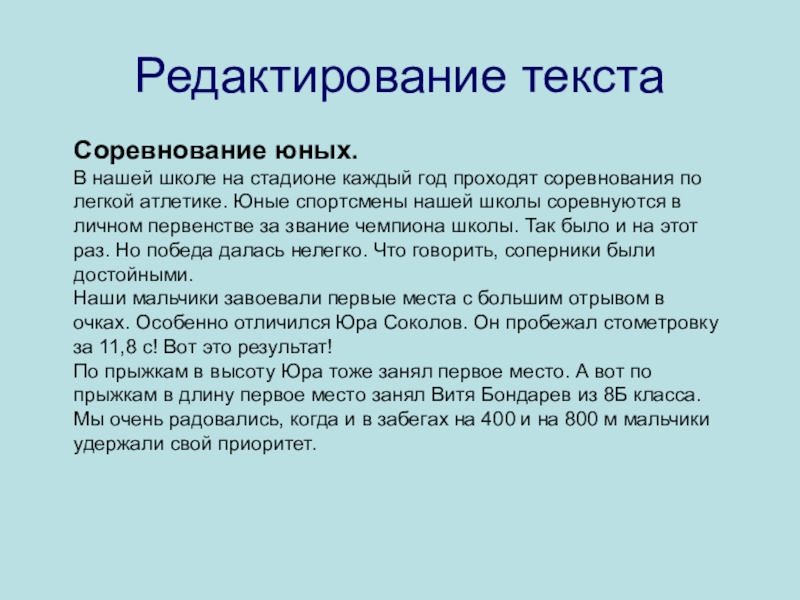 Редактирование текста

Соревнование юных.

В нашей школе на стадионе каждый год проходят соревнования по легкой атлетике. Юные спортсмены нашей школы соревнуются в личном первенстве за звание чемпиона школы. Так было и на этот раз. Но победа далась нелегко. Что говорить, соперники были достойными.

Наши мальчики завоевали первые места с большим отрывом в очках. Особенно отличился Юра Соколов. Он пробежал стометровку за 11,8 с! Вот это результат!

По прыжкам в высоту Юра тоже занял первое место. А вот по прыжкам в длину первое место занял Витя Бондарев из 8Б класса.

Мы очень радовались, когда и в забегах на 400 и на 800 м мальчики удержали свой приоритет.